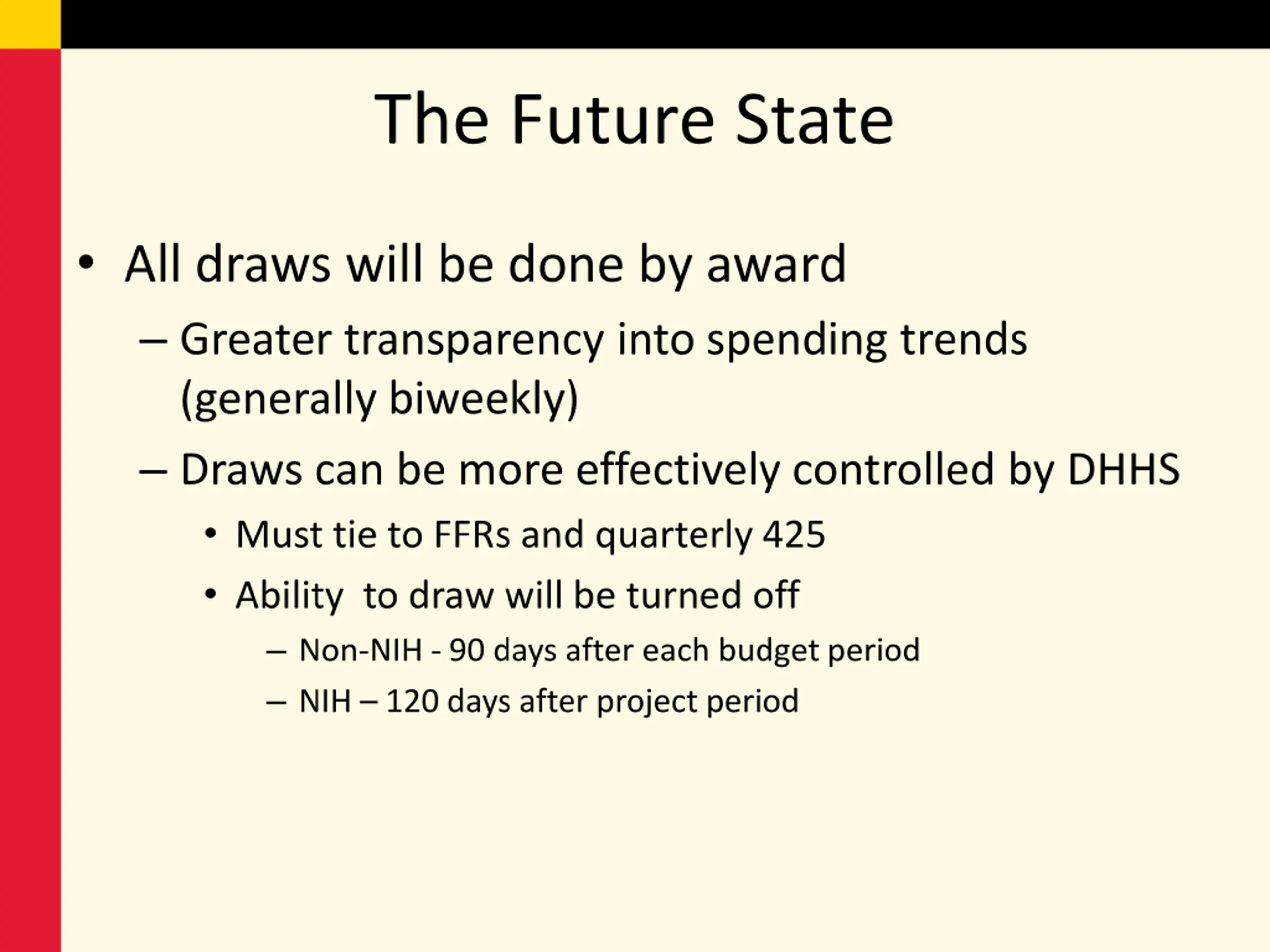 The Future State

• All draws will be done by award
– Greater transparency into spending trends (generally biweekly)
– Draws can be more effectively controlled by DHHS
• Must tie to FFRs and quarterly 425
• Ability to draw will be turned off
– Non-NIH - 90 days after each budget period
– NIH – 120 days after project period